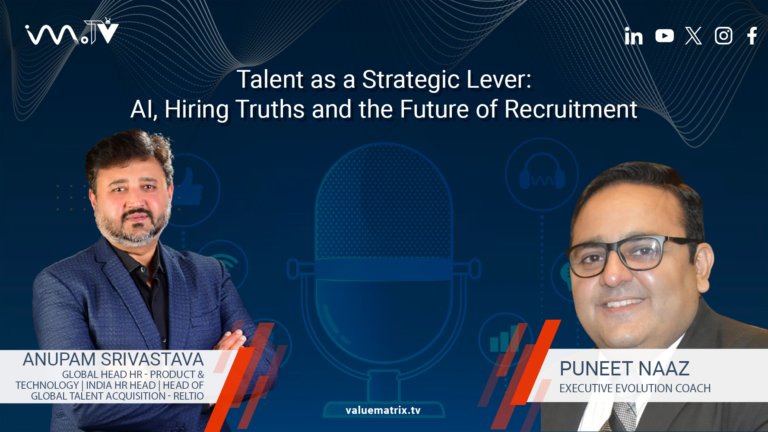 vm.TV

Talent as a Strategic Lever:
AI, Hiring Truths and the Future of Recruitment

ANUPAM SRIVASTAVA
GLOBAL HEAD HR - PRODUCT & TECHNOLOGY | INDIA HR HEAD | HEAD OF GLOBAL TALENT ACQUISITION - RELTIO

valuematrix.tv

PUNEET NAAZ
EXECUTIVE EVOLUTION COACH